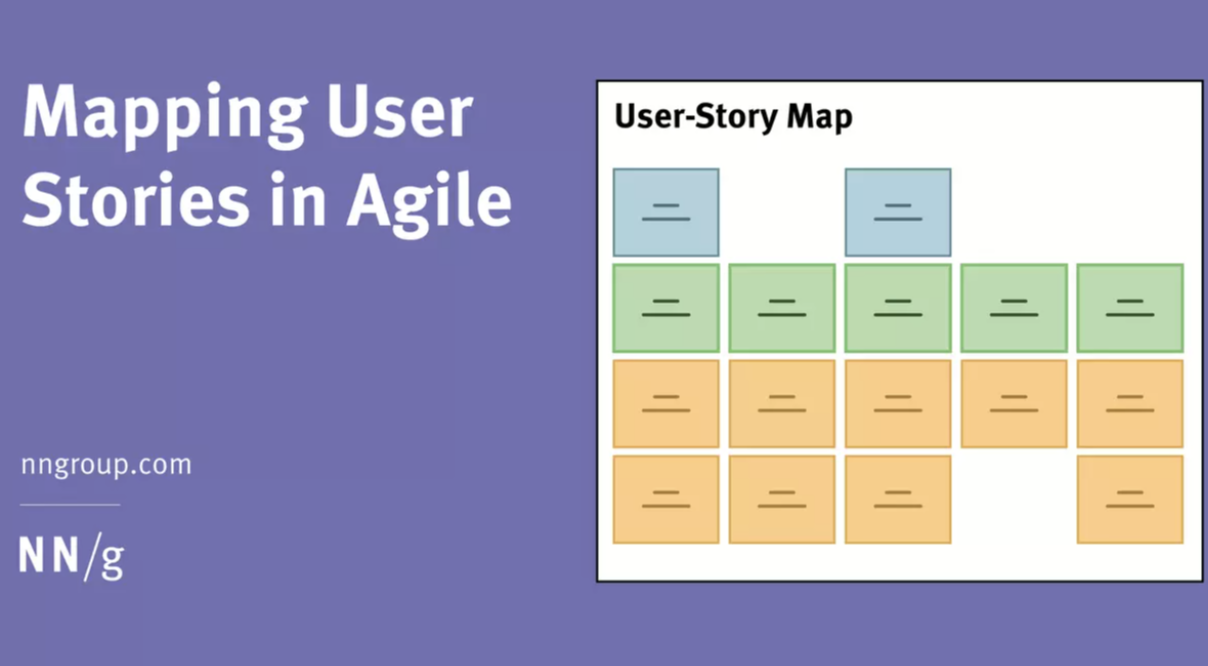 Mapping User Stories in Agile

nngroup.com

NN/g

User-Story Map